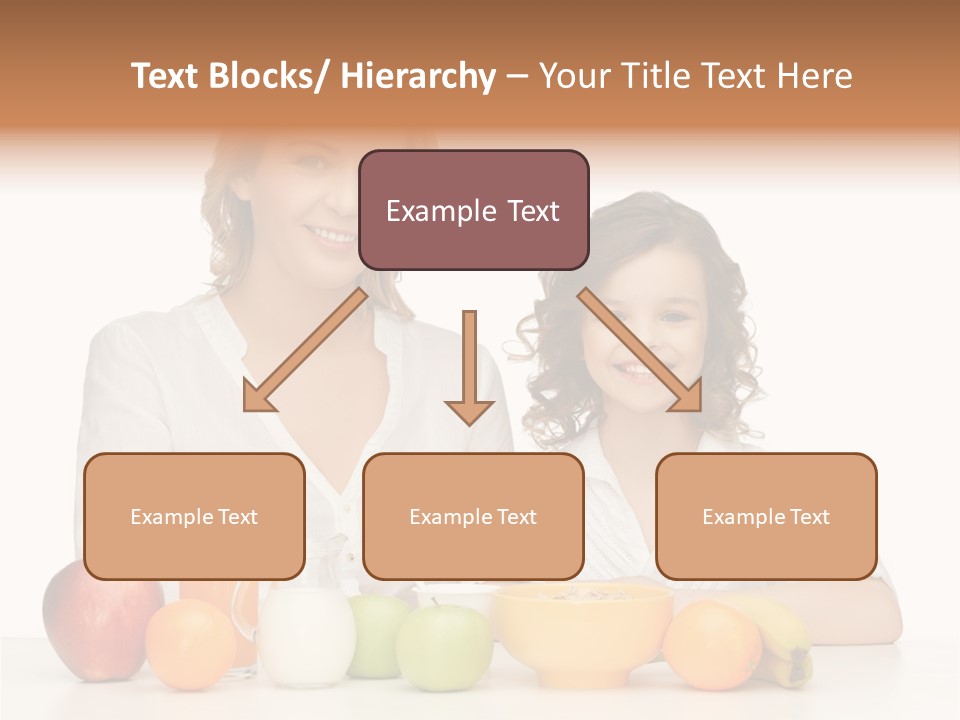 Text Blocks/ Hierarchy – Your Title Text Here

Example Text

Example Text

Example Text

Example Text